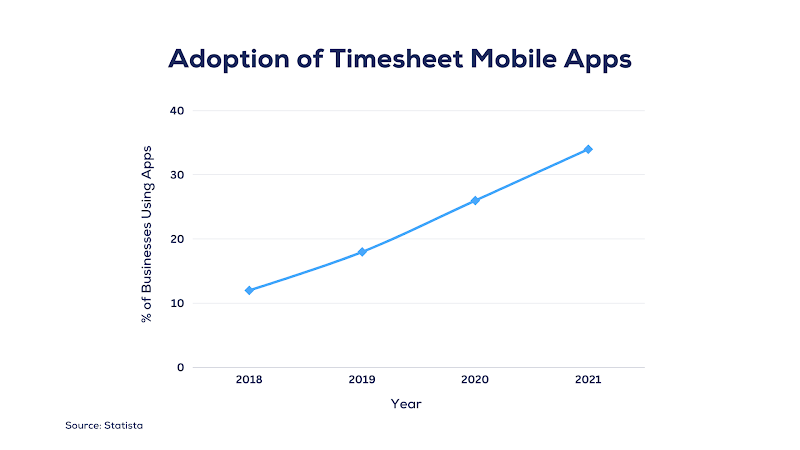 Adoption of Timesheet Mobile Apps

% of Businesses Using Apps

40
30
20
10
0

2018
2019
2020
2021

Year

Source: Statista